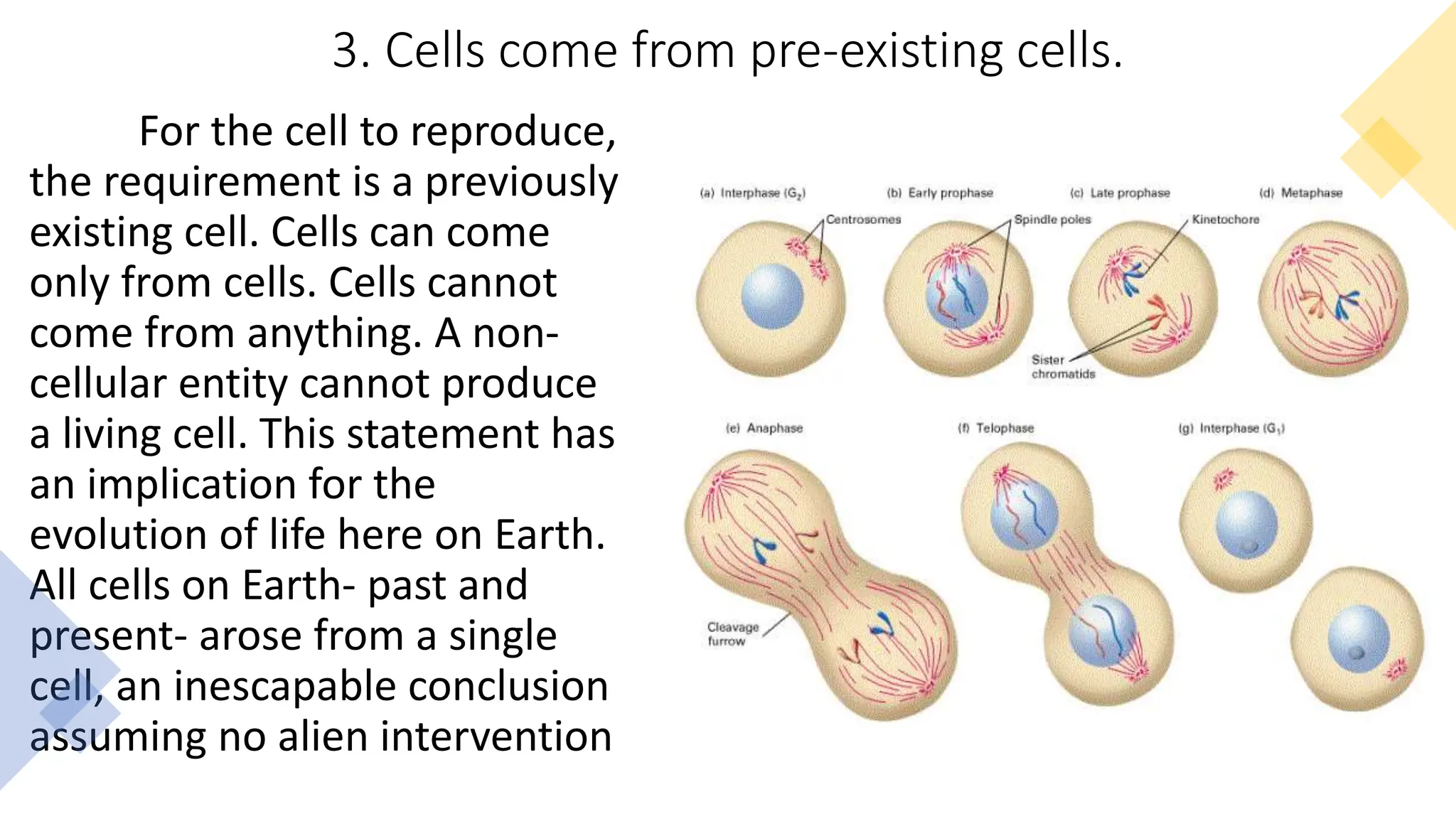 3. Cells come from pre-existing cells.

For the cell to reproduce, the requirement is a previously existing cell. Cells can come only from cells. Cells cannot come from anything. A non-cellular entity cannot produce a living cell. This statement has an implication for the evolution of life here on Earth. All cells on Earth- past and present- arose from a single cell, an inescapable conclusion assuming no alien intervention

(a) Interphase ($G_2$)

Centrosomes

(b) Early prophase

Spindle poles

(c) Late prophase

Kinetochore

Sister chromatids

(d) Metaphase

(e) Anaphase

Cleavage furrow

(f) Telophase

(g) Interphase ($G_1$)